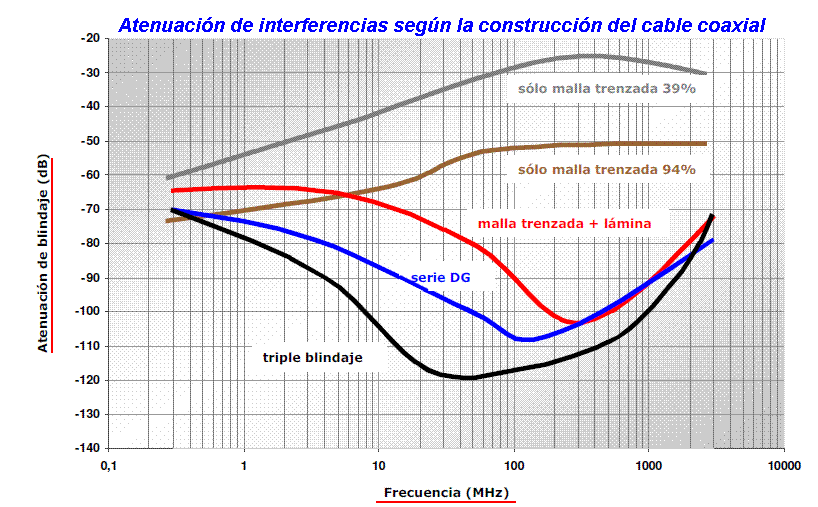 Atenuación de interferencias según la construcción del cable coaxial

Atenuación de blindaje (dB)

-20
-30
-40
-50
-60
-70
-80
-90
-100
-110
-120
-130
-140

sólo malla trenzada 39%

sólo malla trenzada 94%

malla trenzada + lámina

serie DG

triple blindaje

0,1
1
10
100
1000
10000

Frecuencia (MHz)